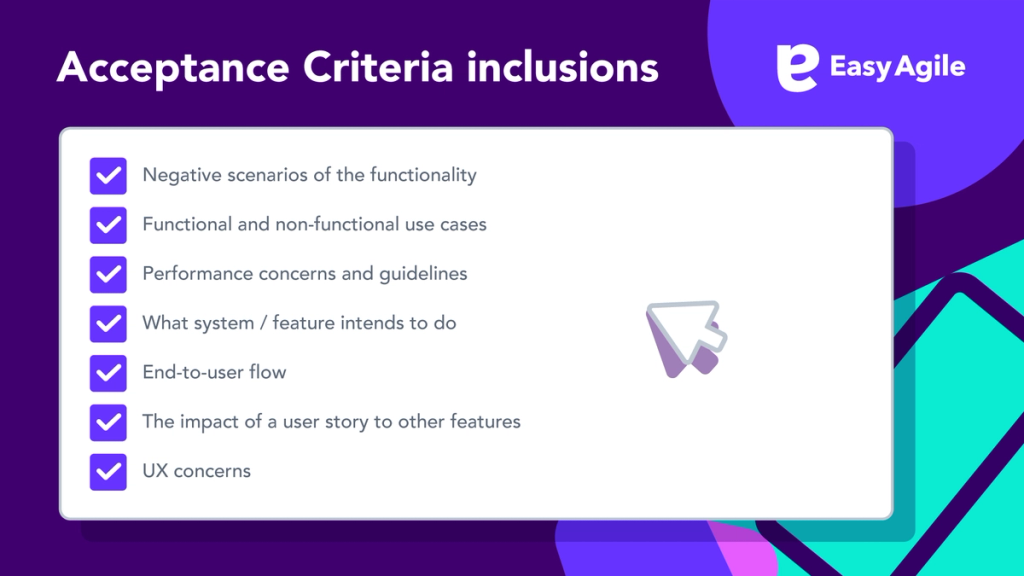 Acceptance Criteria inclusions

Easy Agile

Negative scenarios of the functionality

Functional and non-functional use cases

Performance concerns and guidelines

What system / feature intends to do

End-to-user flow

The impact of a user story to other features

UX concerns